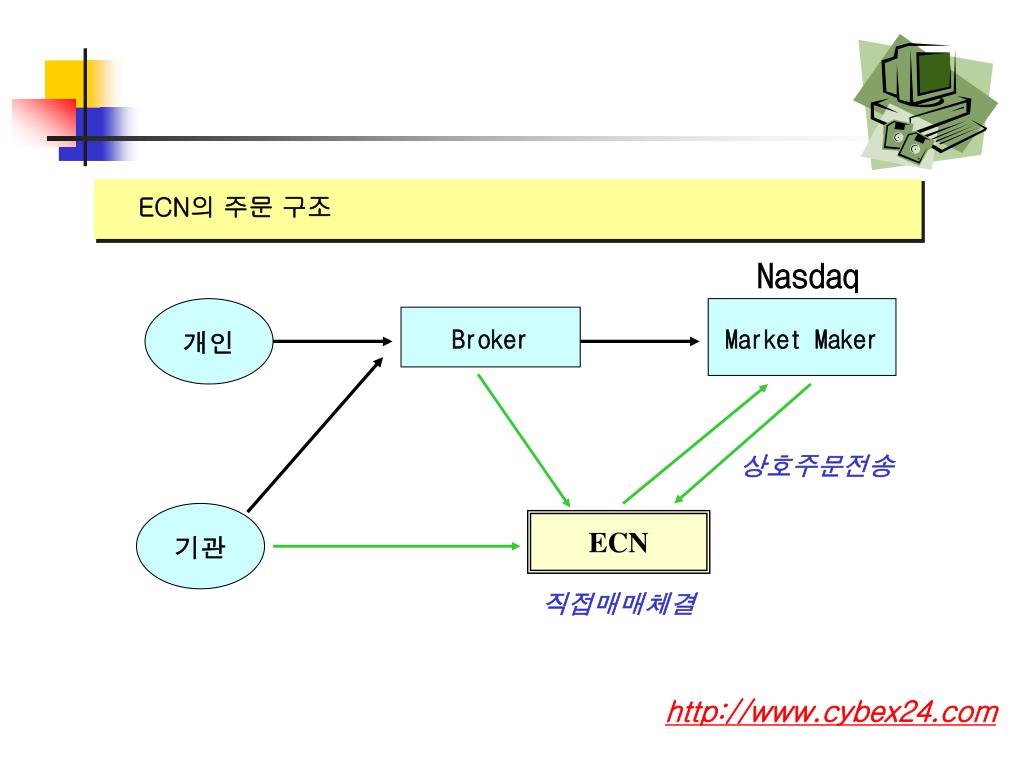 ECN의 주문 구조

Nasdaq

개인

Broker

Market Maker

상호주문전송

기관

ECN

직접매매체결

http://www.cybex24.com